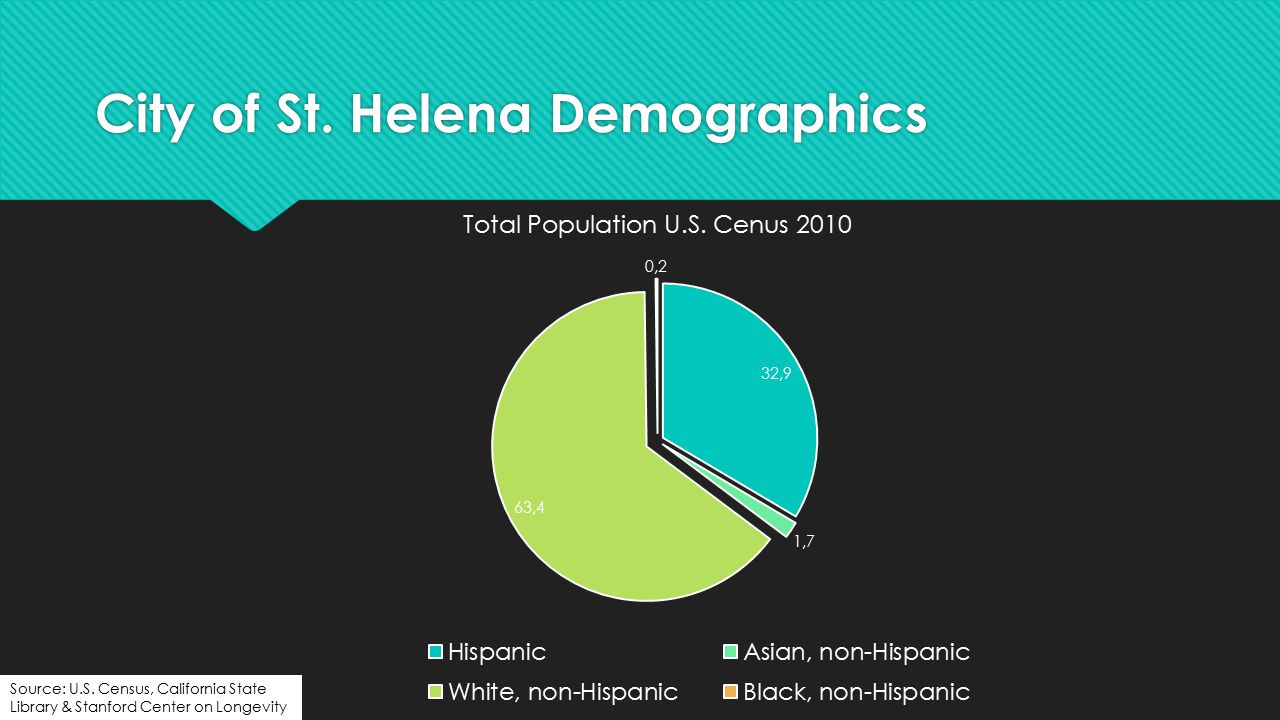 City of St. Helena Demographics

Total Population U.S. Cenus 2010

0,2

32,9

1,7

63,4

Hispanic
Asian, non-Hispanic
White, non-Hispanic
Black, non-Hispanic

Source: U.S. Census, California State Library & Stanford Center on Longevity